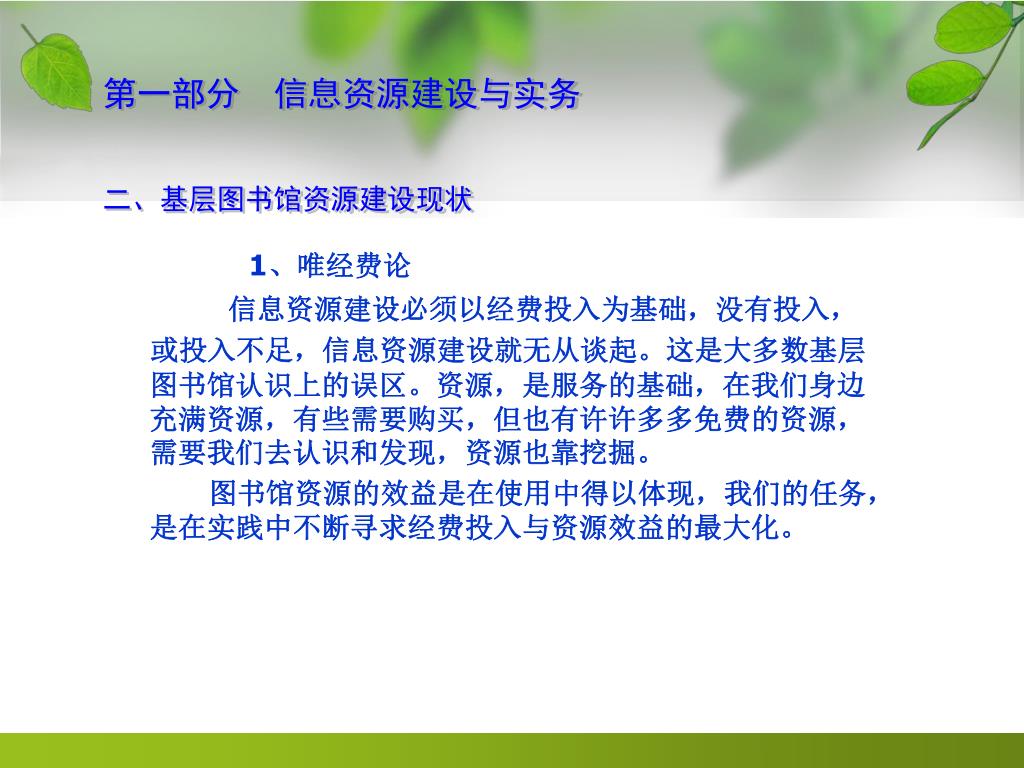 第一部分　信息资源建设与实务

二、基层图书馆资源建设现状

1、唯经费论

信息资源建设必须以经费投入为基础，没有投入，或投入不足，信息资源建设就无从谈起。这是大多数基层图书馆认识上的误区。资源，是服务的基础，在我们身边充满资源，有些需要购买，但也有许许多多免费的资源，需要我们去认识和发现，资源也靠挖掘。

图书馆资源的效益是在使用中得以体现，我们的任务，是在实践中不断寻求经费投入与资源效益的最大化。